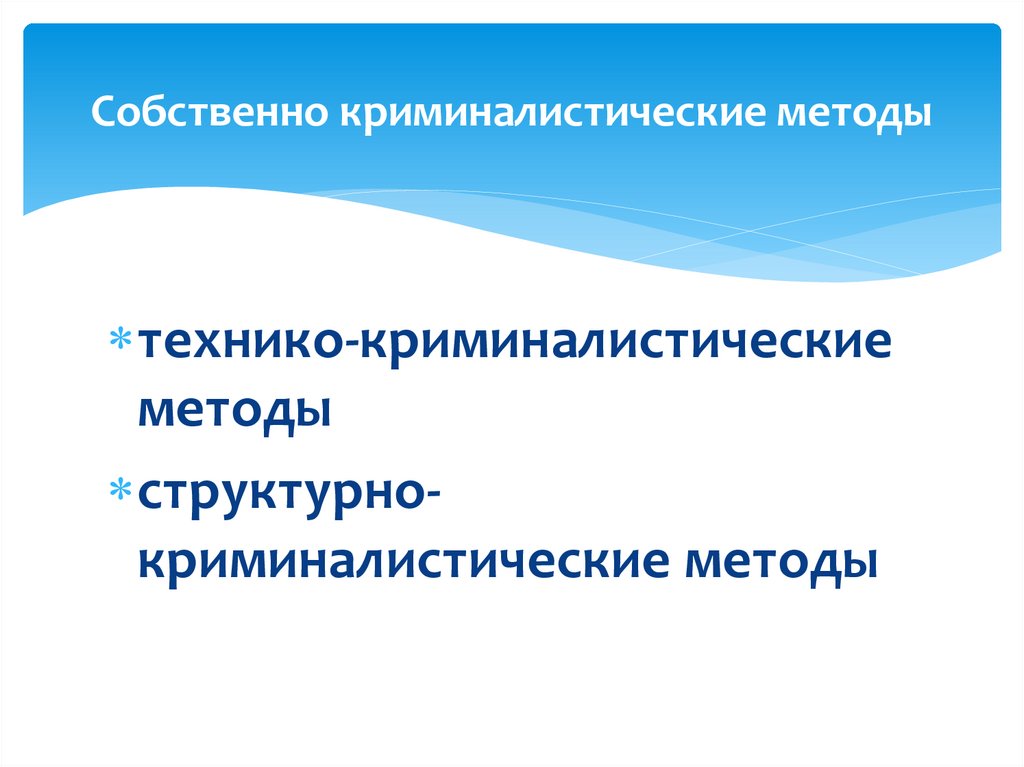 Собственно криминалистические методы

* технико-криминалистические методы
* структурно-криминалистические методы